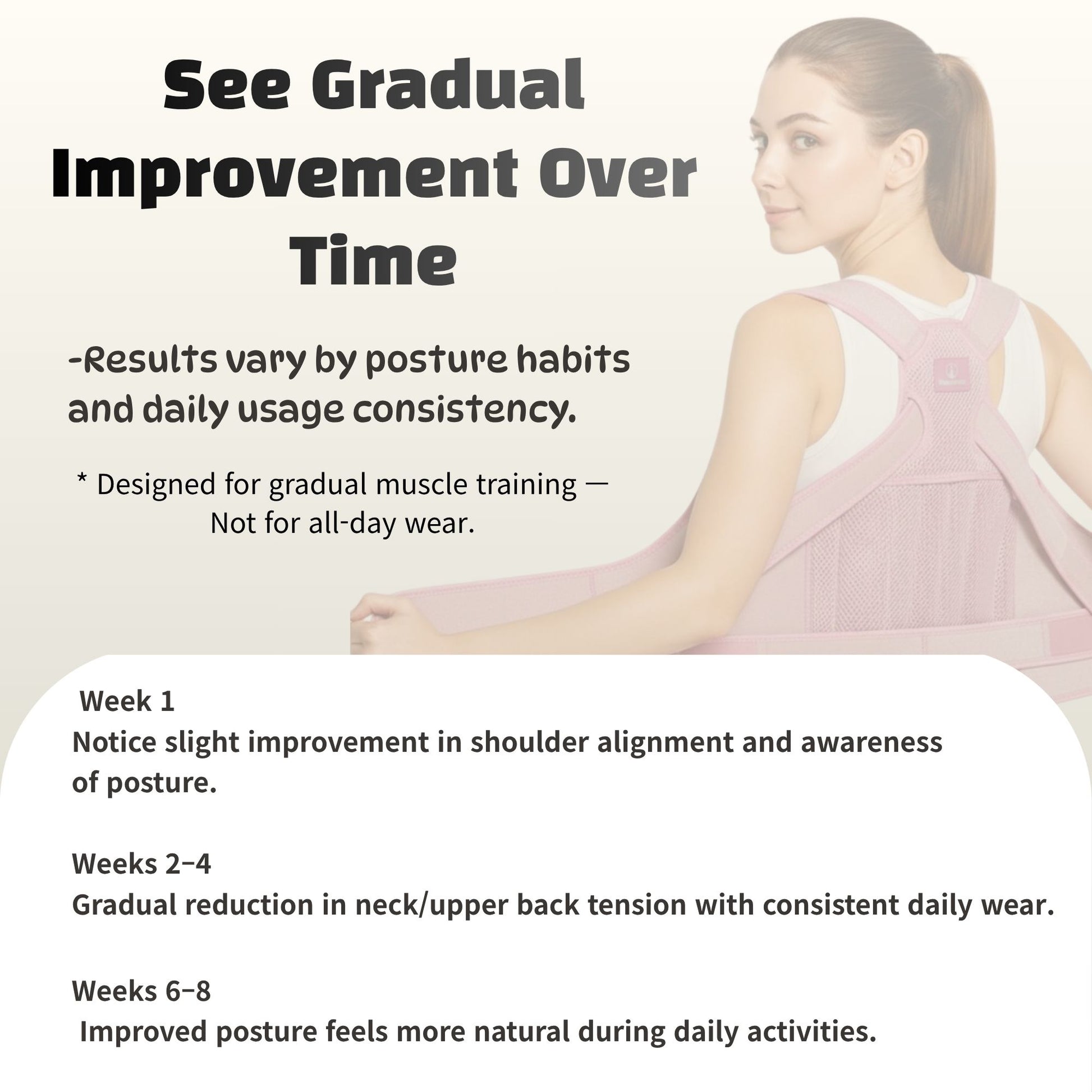 See Gradual Improvement Over Time

-Results vary by posture habits and daily usage consistency.

* Designed for gradual muscle training — Not for all-day wear.

Week 1
Notice slight improvement in shoulder alignment and awareness of posture.

Weeks 2–4
Gradual reduction in neck/upper back tension with consistent daily wear.

Weeks 6–8
Improved posture feels more natural during daily activities.